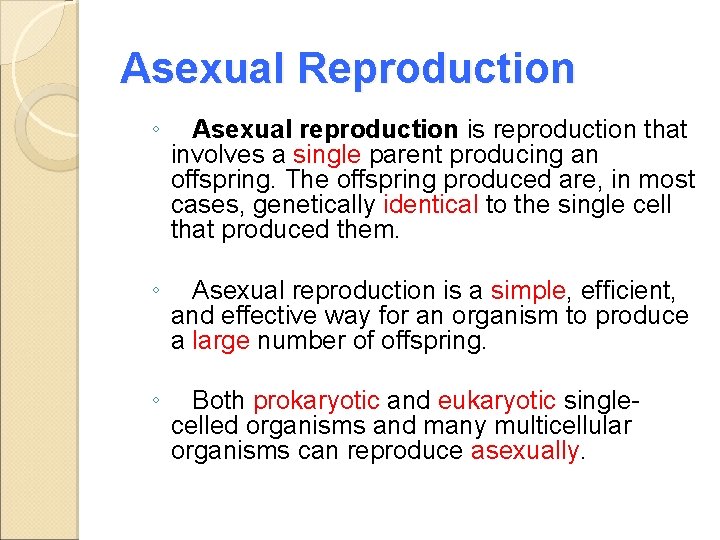 Asexual Reproduction

◦ Asexual reproduction is reproduction that involves a single parent producing an offspring. The offspring produced are, in most cases, genetically identical to the single cell that produced them.

◦ Asexual reproduction is a simple, efficient, and effective way for an organism to produce a large number of offspring.

◦ Both prokaryotic and eukaryotic single-celled organisms and many multicellular organisms can reproduce asexually.